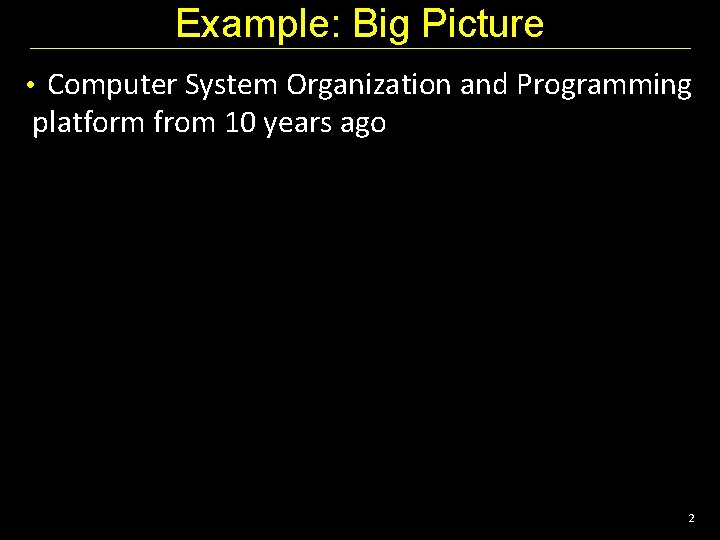 Example: Big Picture

• Computer System Organization and Programming platform from 10 years ago

2